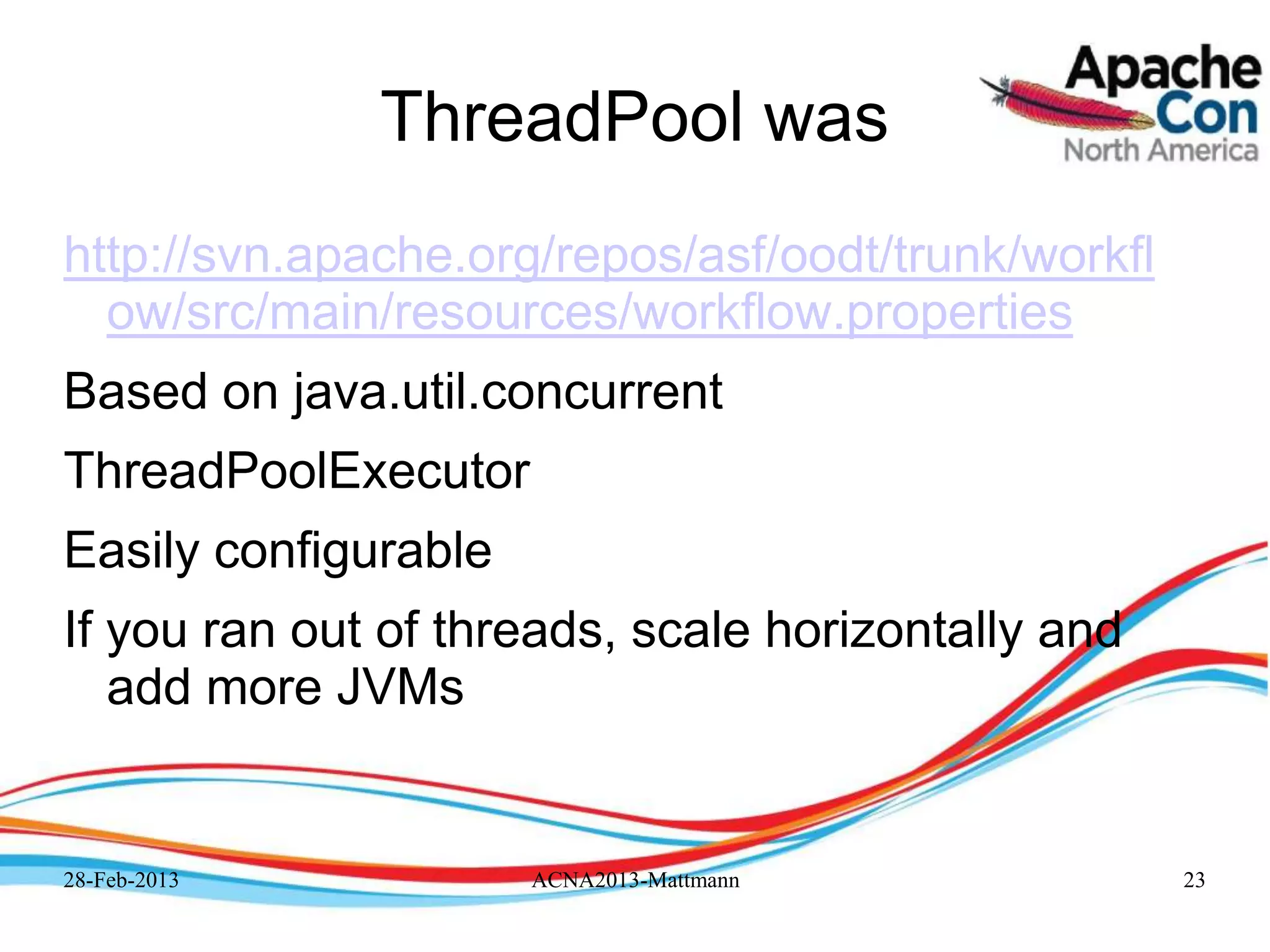 ThreadPool was

Apache Con North America

http://svn.apache.org/repos/asf/oodt/trunk/workflow/src/main/resources/workflow.properties

Based on java.util.concurrent

ThreadPoolExecutor

Easily configurable

If you ran out of threads, scale horizontally and add more JVMs

28-Feb-2013 ACNA2013-Mattmann 23